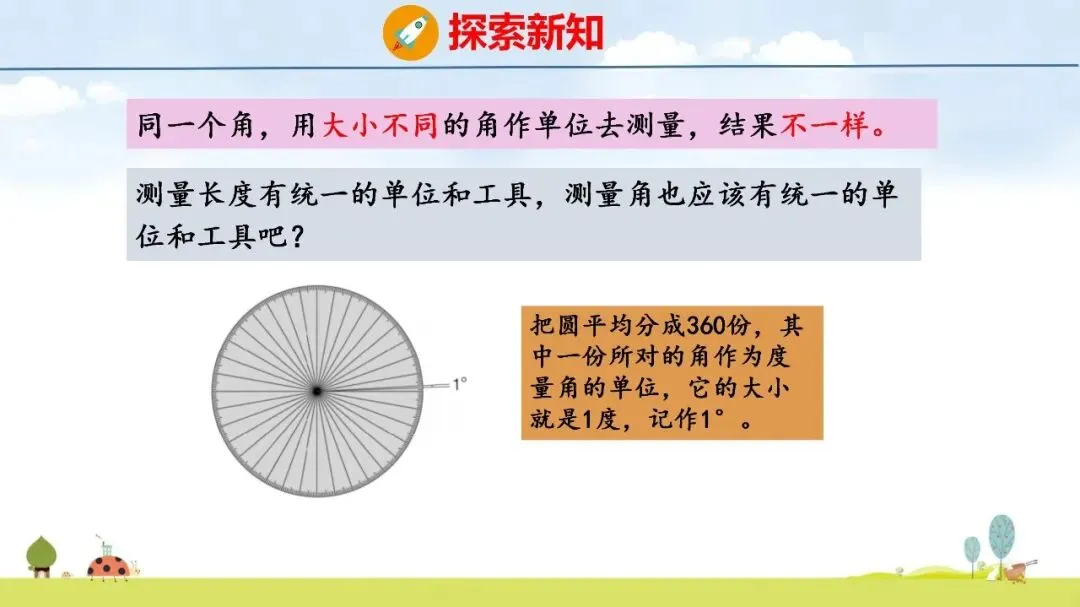 探索新知

同一个角，用大小不同的角作单位去测量，结果不一样。

测量长度有统一的单位和工具，测量角也应该有统一的单位和工具吧？

1°

把圆平均分成360份，其中一份所对的角作为度量角的单位，它的大小就是1度，记作1°。